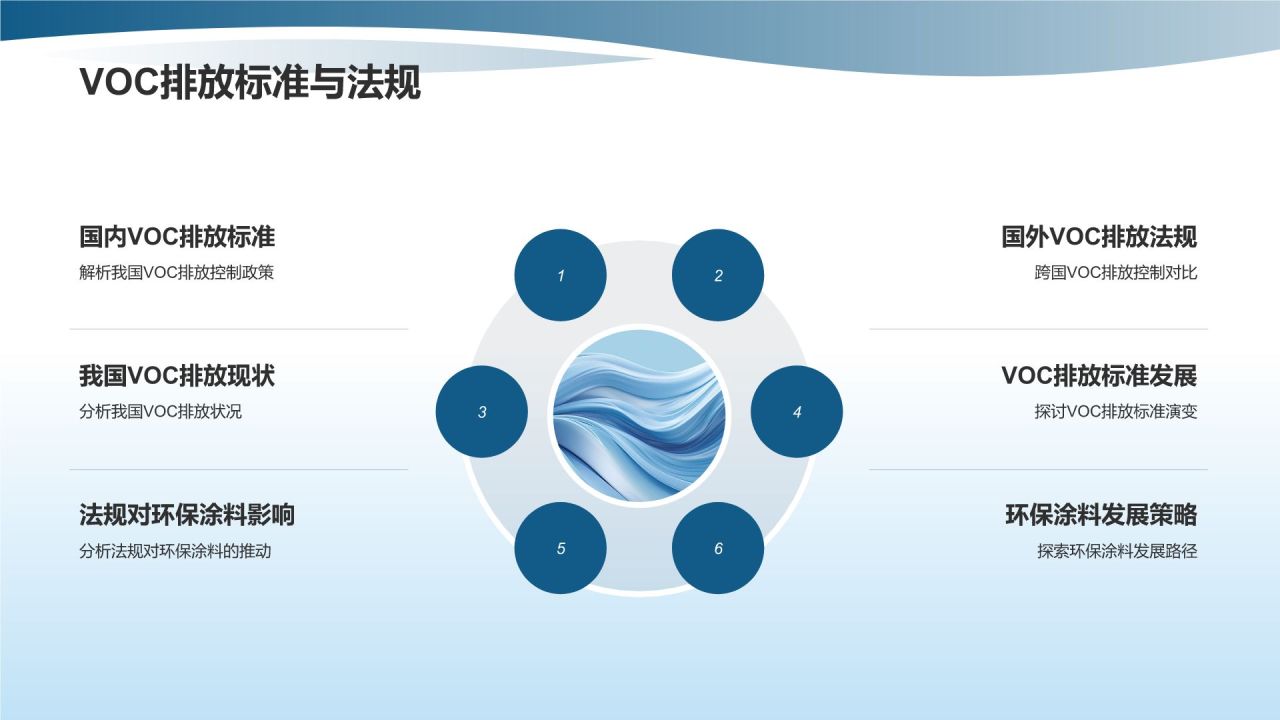 VOC排放标准与法规

国内VOC排放标准
解析我国VOC排放控制政策

我国VOC排放现状
分析我国VOC排放状况

法规对环保涂料影响
分析法规对环保涂料的推动

1
2
3
4
5
6

国外VOC排放法规
跨国VOC排放控制对比

VOC排放标准发展
探讨VOC排放标准演变

环保涂料发展策略
探索环保涂料发展路径